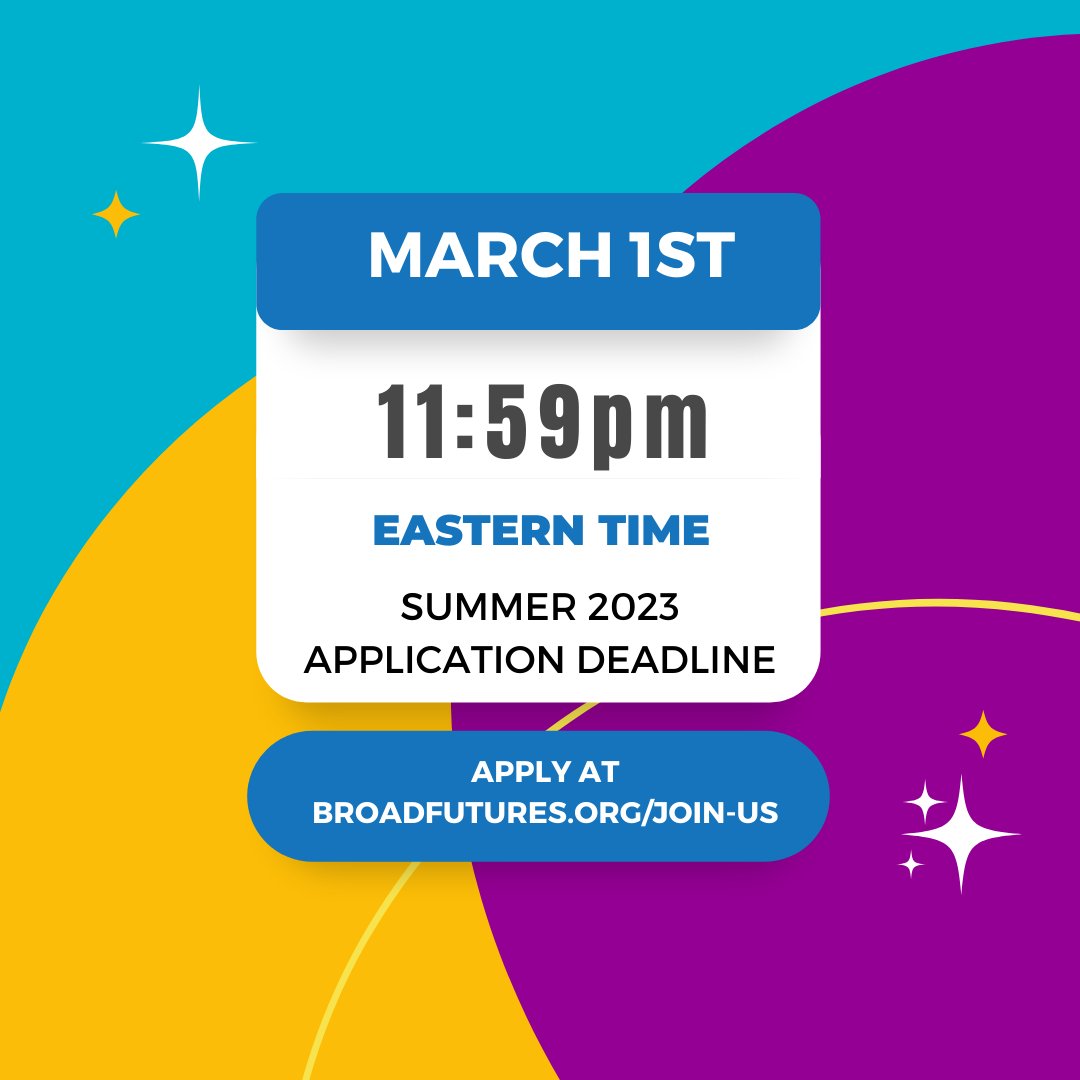 MARCH 1ST

11:59pm

EASTERN TIME

SUMMER 2023
APPLICATION DEADLINE

APPLY AT
BROADFUTURES.ORG/JOIN-US